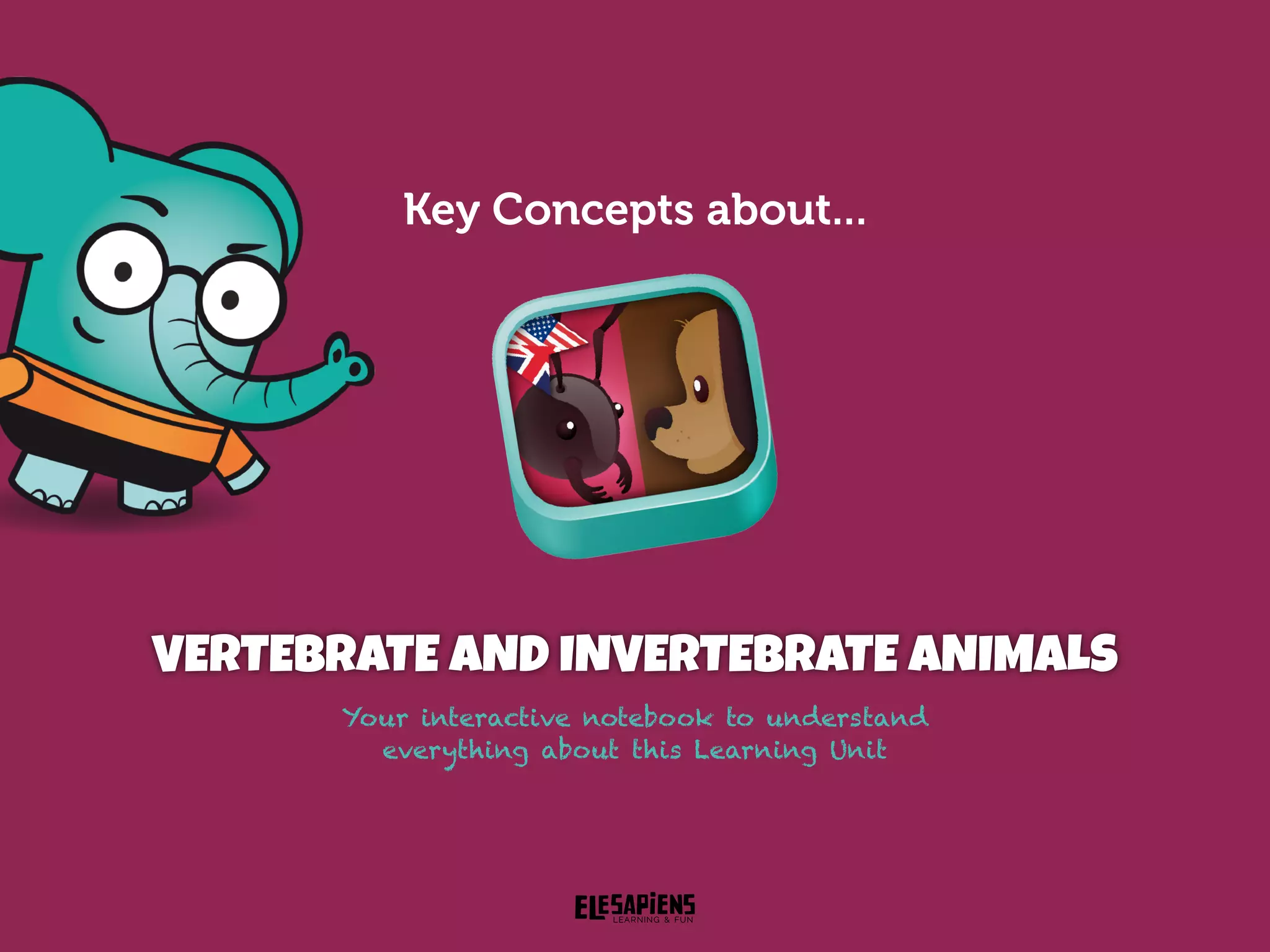 Key Concepts about...

VERTEBRATE AND INVERTEBRATE ANIMALS

Your interactive notebook to understand everything about this Learning Unit

ELESAPIENS
LEARNING & FUN